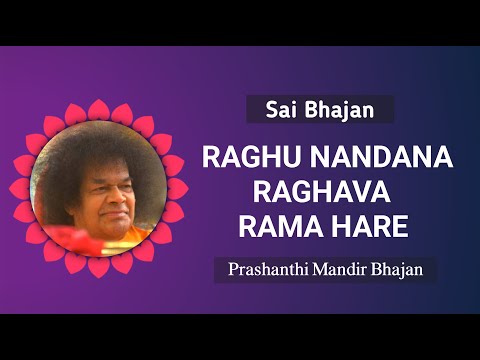 Sai Bhajan

RAGHU NANDANA RAGHAVA RAMA HARE

Prashanthi Mandir Bhajan